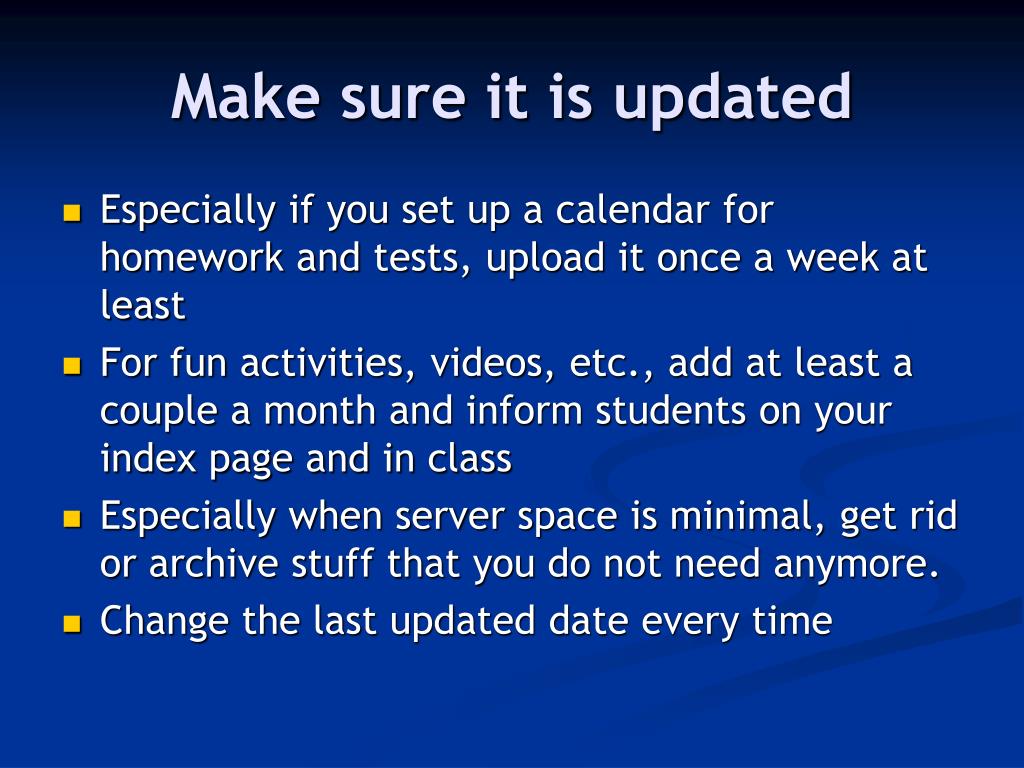 Make sure it is updated

- Especially if you set up a calendar for homework and tests, upload it once a week at least
- For fun activities, videos, etc., add at least a couple a month and inform students on your index page and in class
- Especially when server space is minimal, get rid or archive stuff that you do not need anymore.
- Change the last updated date every time